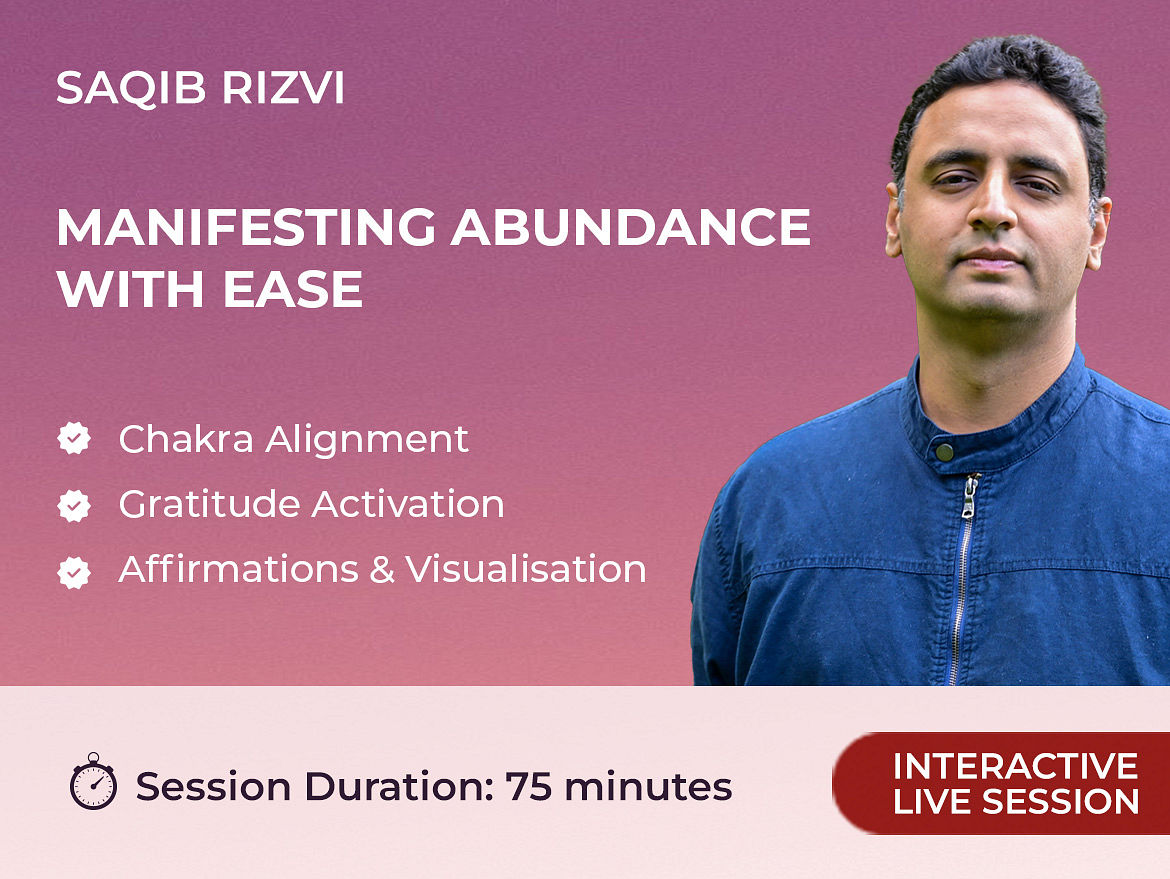 SAQIB RIZVI

MANIFESTING ABUNDANCE WITH EASE

Chakra Alignment
Gratitude Activation
Affirmations & Visualisation

Session Duration: 75 minutes

INTERACTIVE LIVE SESSION